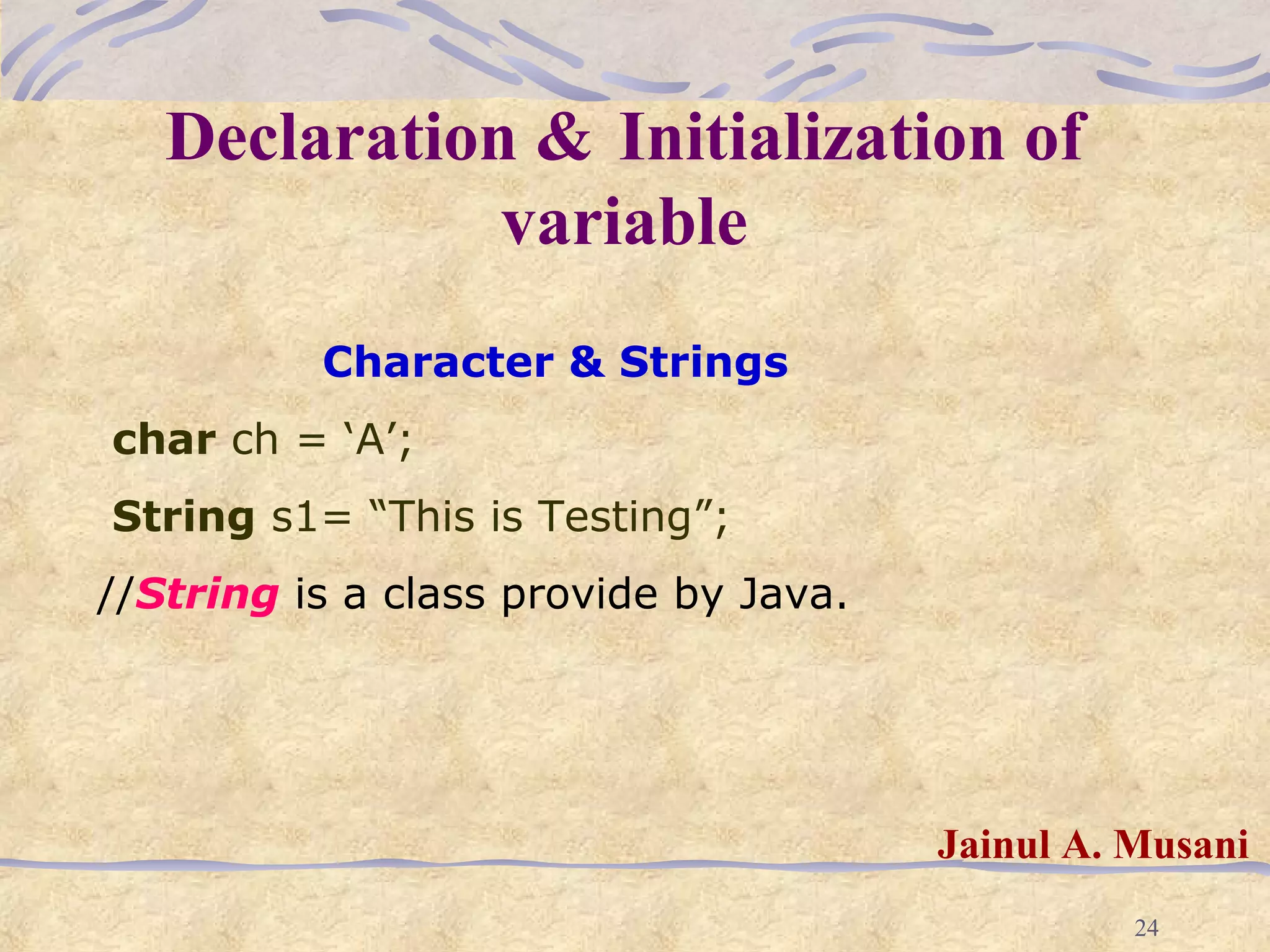 Declaration & Initialization of variable

Character & Strings

char ch = ‘A’;

String s1= “This is Testing”;

//String is a class provide by Java.

Jainul A. Musani

24